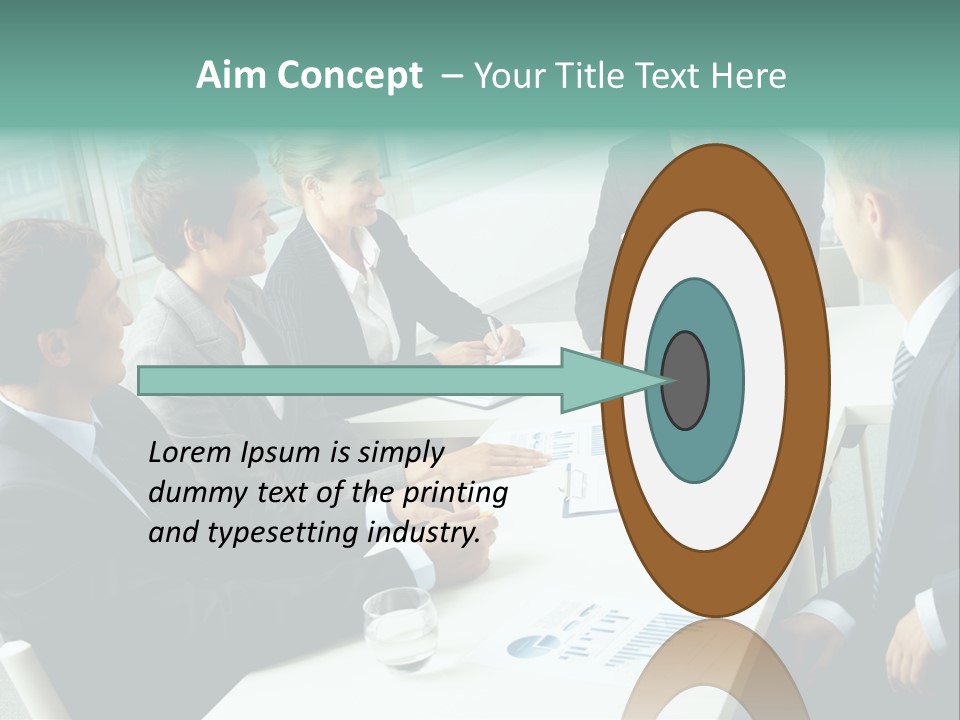 Aim Concept – Your Title Text Here

Lorem Ipsum is simply dummy text of the printing and typesetting industry.